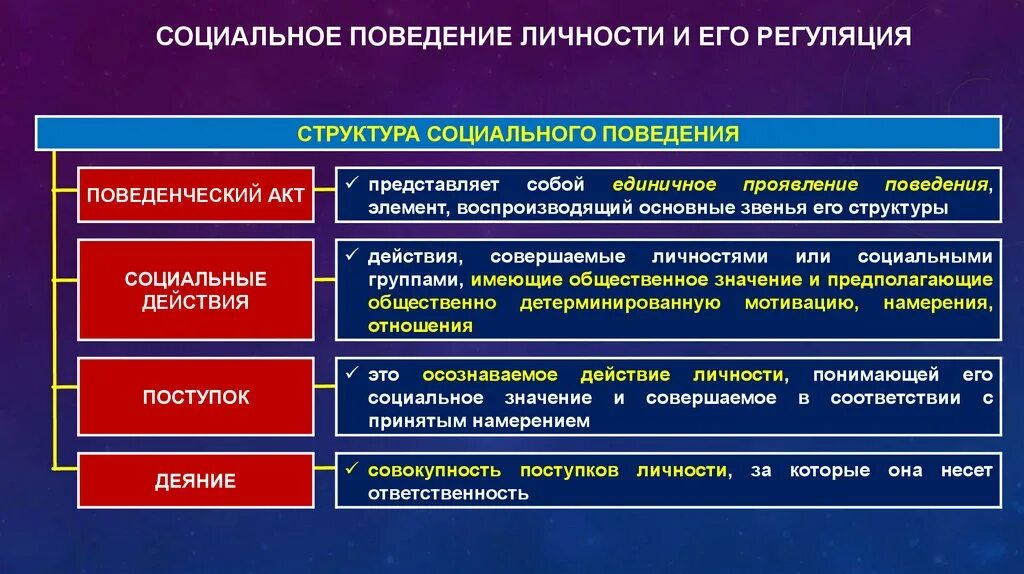 СОЦИАЛЬНОЕ ПОВЕДЕНИЕ ЛИЧНОСТИ И ЕГО РЕГУЛЯЦИЯ

СТРУКТУРА СОЦИАЛЬНОГО ПОВЕДЕНИЯ

ПОВЕДЕНЧЕСКИЙ АКТ

✓ представляет собой единичное проявление поведения, элемент, воспроизводящий основные звенья его структуры

СОЦИАЛЬНЫЕ ДЕЙСТВИЯ

✓ действия, совершаемые личностями или социальными группами, имеющие общественное значение и предполагающие общественно детерминированную мотивацию, намерения, отношения

ПОСТУПОК

✓ это осознаваемое действие личности, понимающей его социальное значение и совершаемое в соответствии с принятым намерением

ДЕЯНИЕ

✓ совокупность поступков личности, за которые она несет ответственность